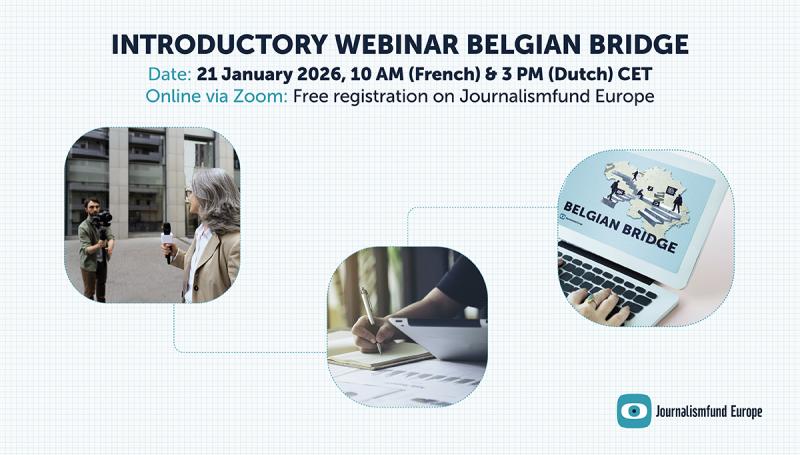 INTRODUCTORY WEBINAR BELGIAN BRIDGE

Date: 21 January 2026, 10 AM (French) & 3 PM (Dutch) CET

Online via Zoom: Free registration on Journalismfund Europe

BELGIAN BRIDGE

Journalismfund Europe